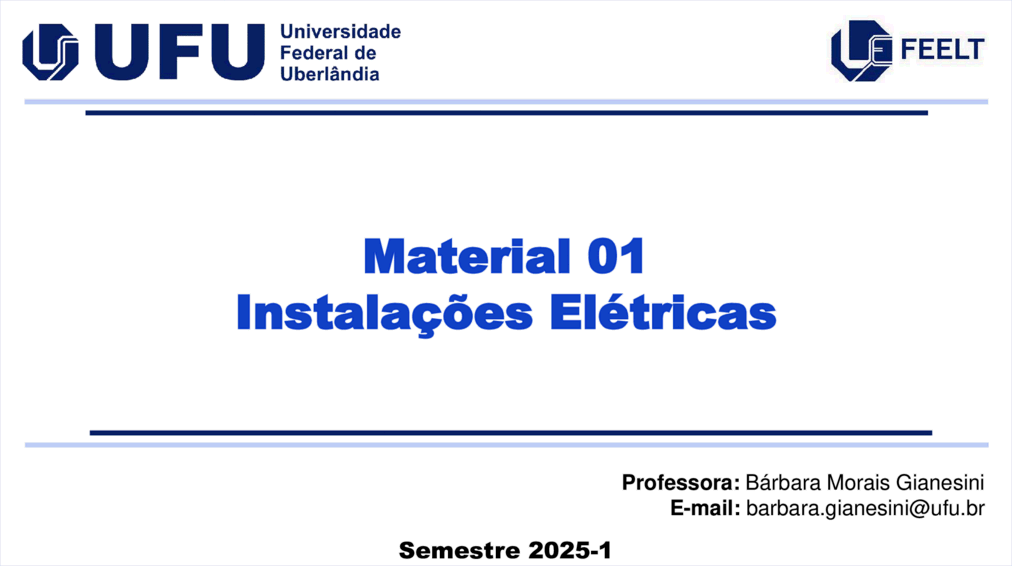 UFU Universidade Federal de Uberlândia

FEELT

Material 01
Instalações Elétricas

Professora: Bárbara Morais Gianesini
E-mail: barbara.gianesini@ufu.br

Semestre 2025-1